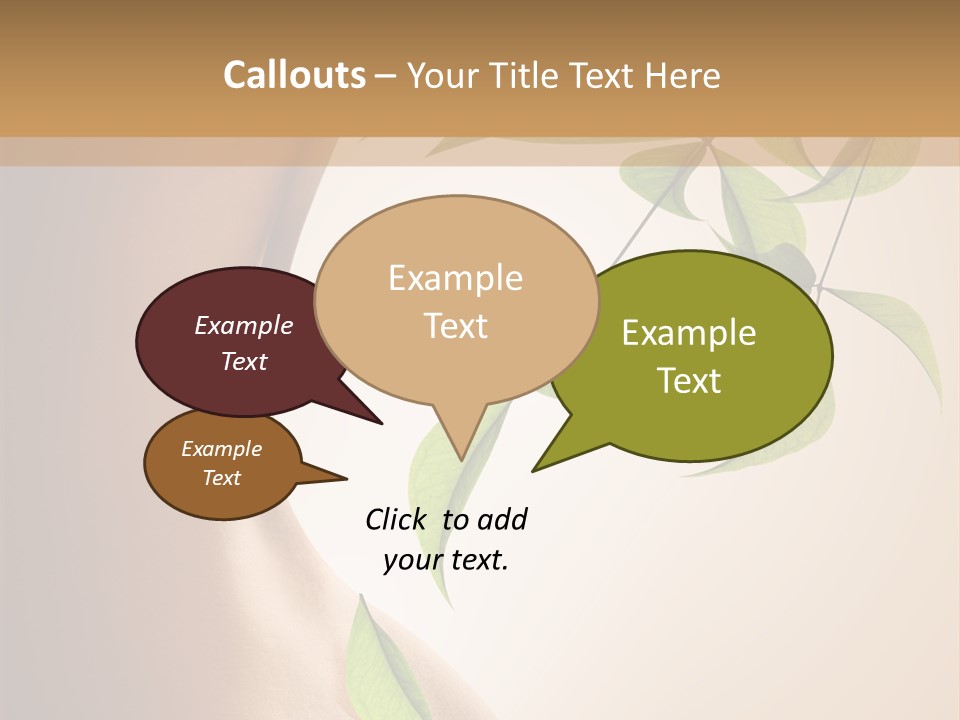 Callouts – Your Title Text Here

Example Text

Example Text

Example Text

Example Text

Click to add your text.